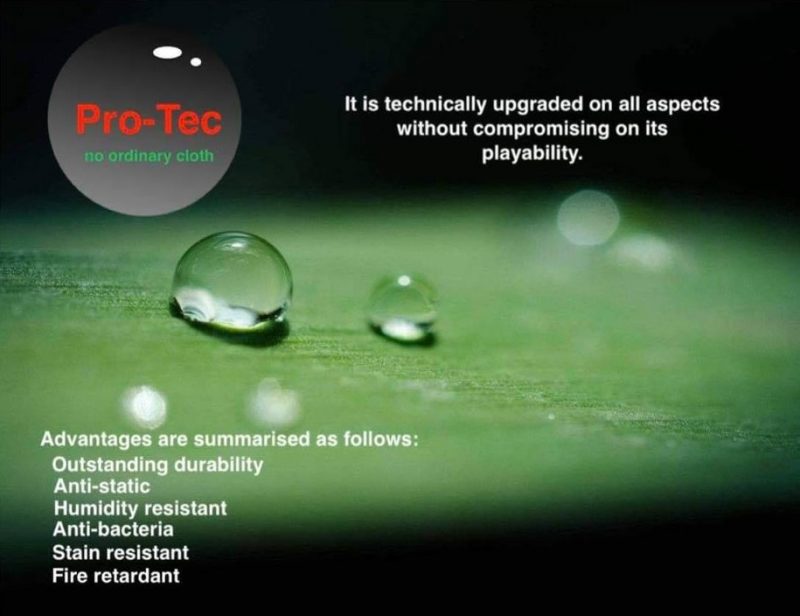 Pro-Tec
no ordinary cloth

It is technically upgraded on all aspects without compromising on its playability.

Advantages are summarised as follows:
Outstanding durability
Anti-static
Humidity resistant
Anti-bacteria
Stain resistant
Fire retardant